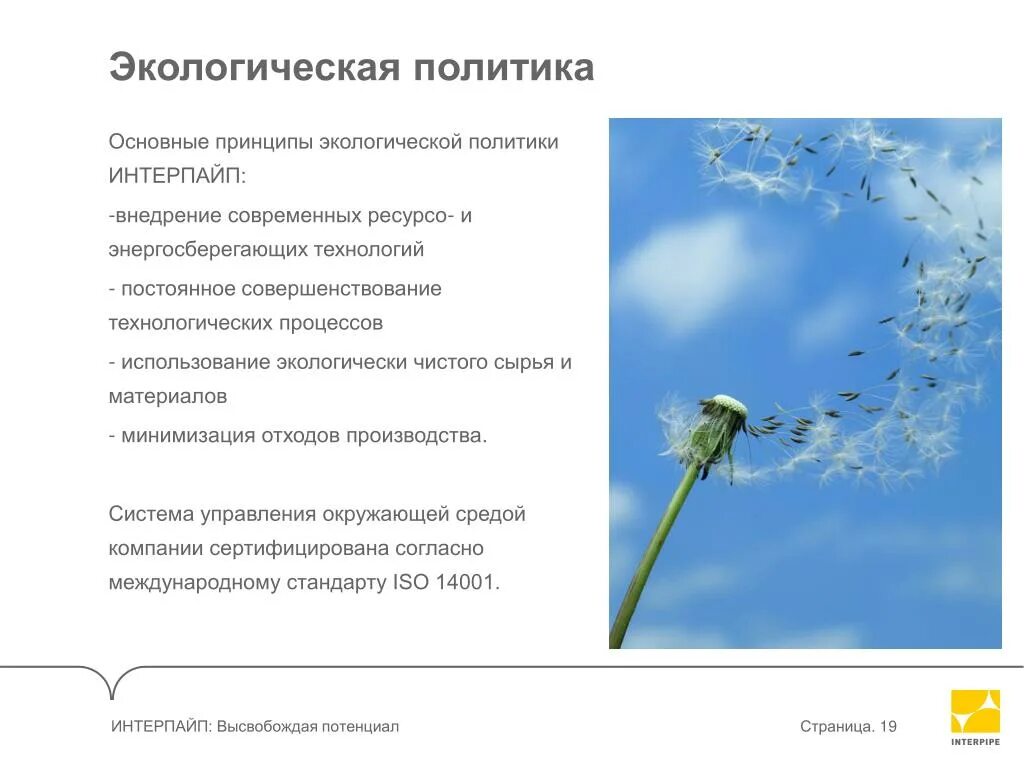 Экологическая политика

Основные принципы экологической политики ИНТЕРПАЙП:

-внедрение современных ресурсо- и энергосберегающих технологий

- постоянное совершенствование технологических процессов

- использование экологически чистого сырья и материалов

- минимизация отходов производства.

Система управления окружающей средой компании сертифицирована согласно международному стандарту ISO 14001.

ИНТЕРПАЙП: Высвобождая потенциал

Страница. 19

INTERPIPE